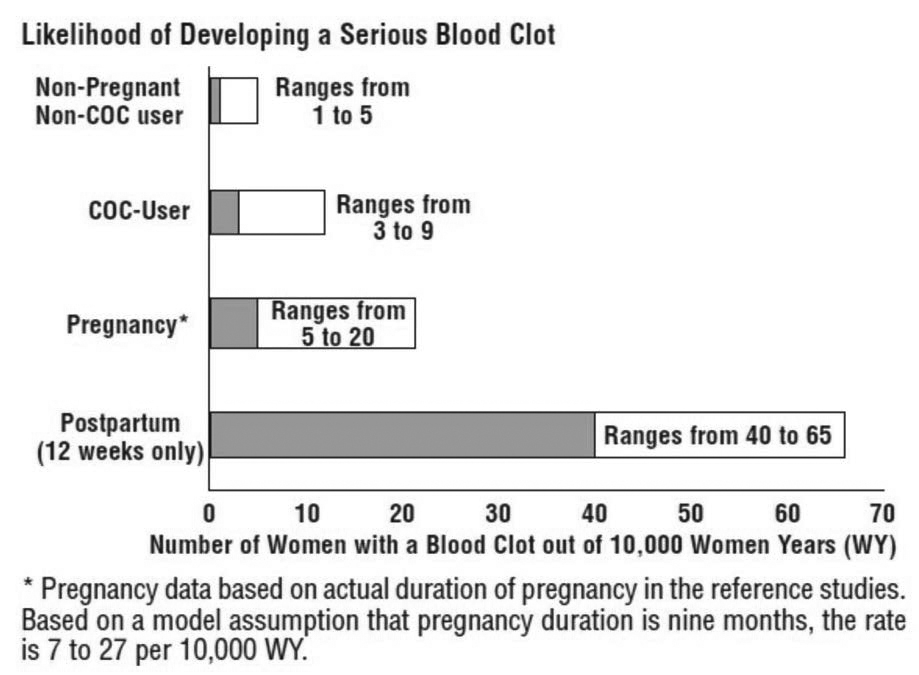 Likelihood of Developing a Serious Blood Clot

Non-Pregnant Non-COC user

Ranges from 1 to 5

COC-User

Ranges from 3 to 9

Pregnancy*

Ranges from 5 to 20

Postpartum (12 weeks only)

Ranges from 40 to 65

0 10 20 30 40 50 60 70

Number of Women with a Blood Clot out of 10,000 Women Years (WY)

* Pregnancy data based on actual duration of pregnancy in the reference studies. Based on a model assumption that pregnancy duration is nine months, the rate is 7 to 27 per 10,000 WY.